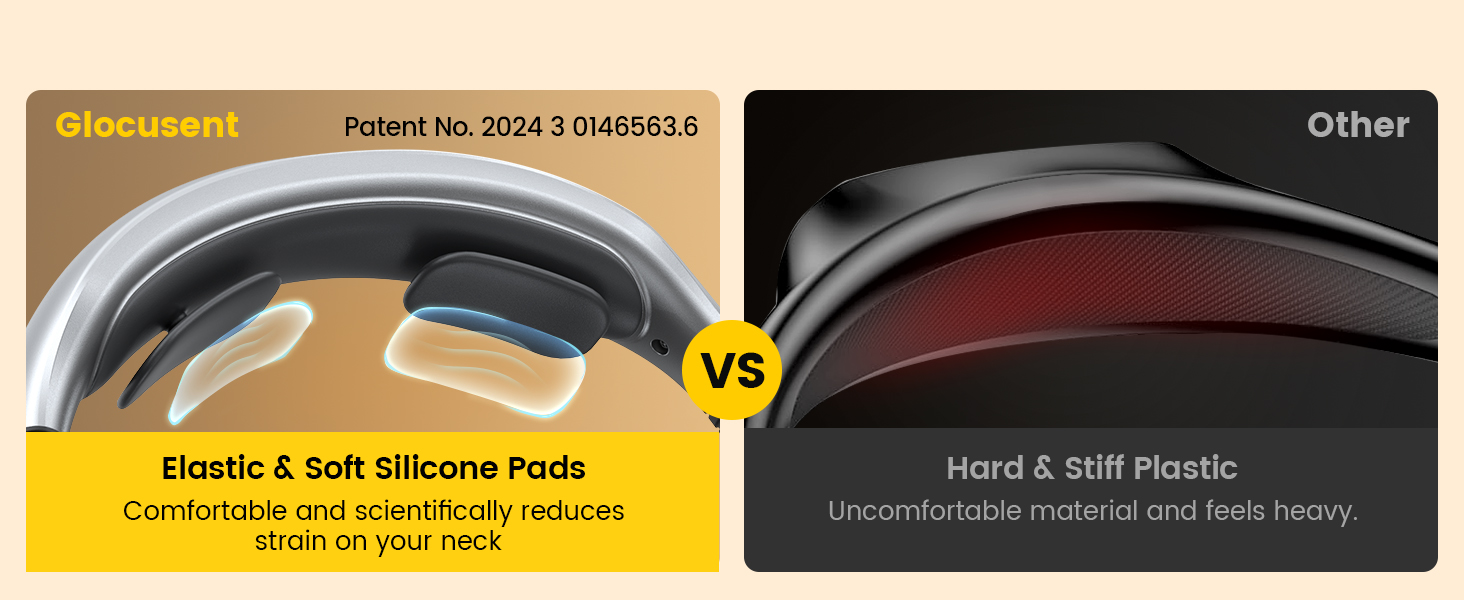 Glocusent

Patent No. 2024 3 0146563.6

Elastic & Soft Silicone Pads

Comfortable and scientifically reduces strain on your neck

VS

Other

Hard & Stiff Plastic

Uncomfortable material and feels heavy.